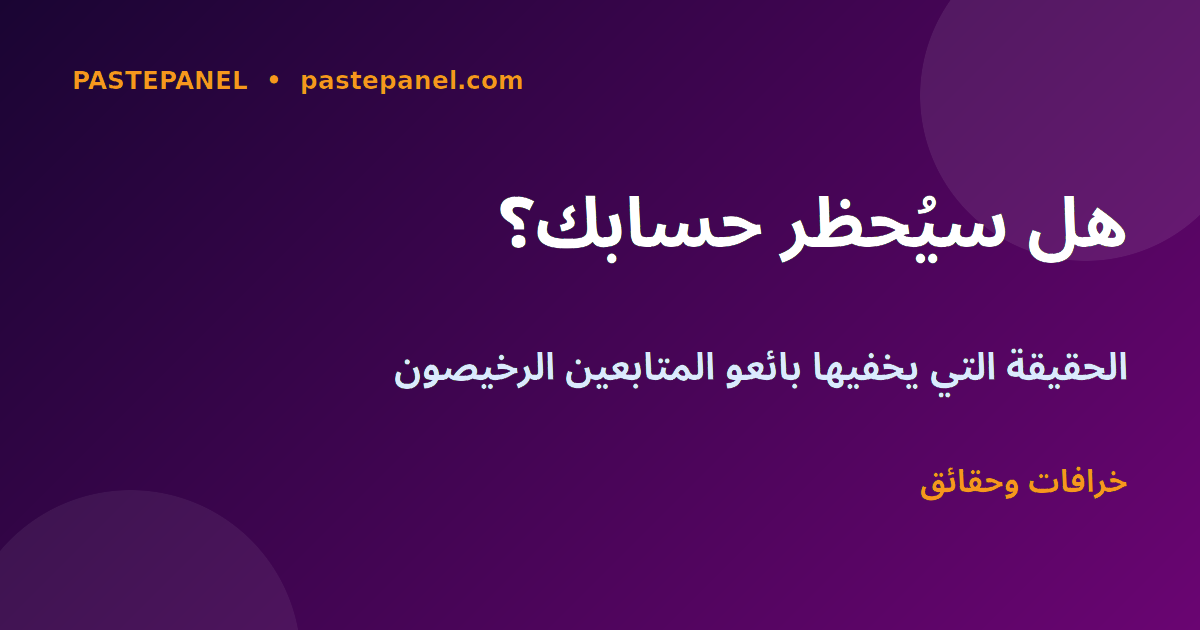 PASTEPANEL • pastepanel.com

هل سيُحظر حسابك؟

الحقيقة التي يخفيها بائعو المتابعين الرخيصون

خرافات وحقائق